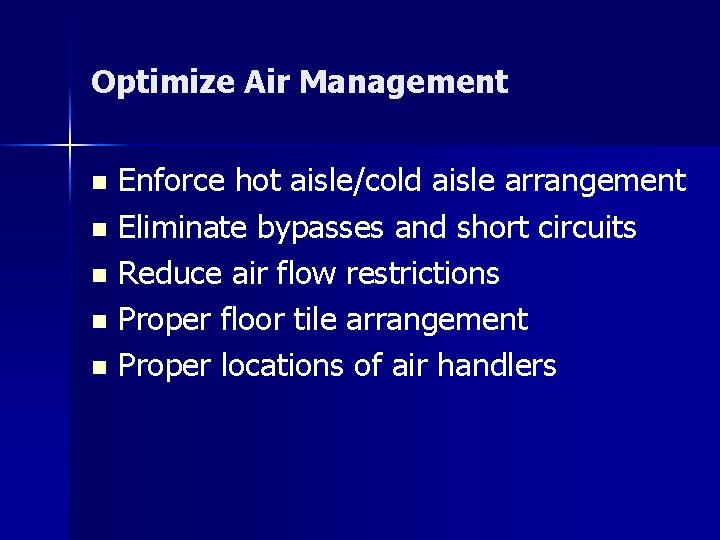 Optimize Air Management

- Enforce hot aisle/cold aisle arrangement
- Eliminate bypasses and short circuits
- Reduce air flow restrictions
- Proper floor tile arrangement
- Proper locations of air handlers